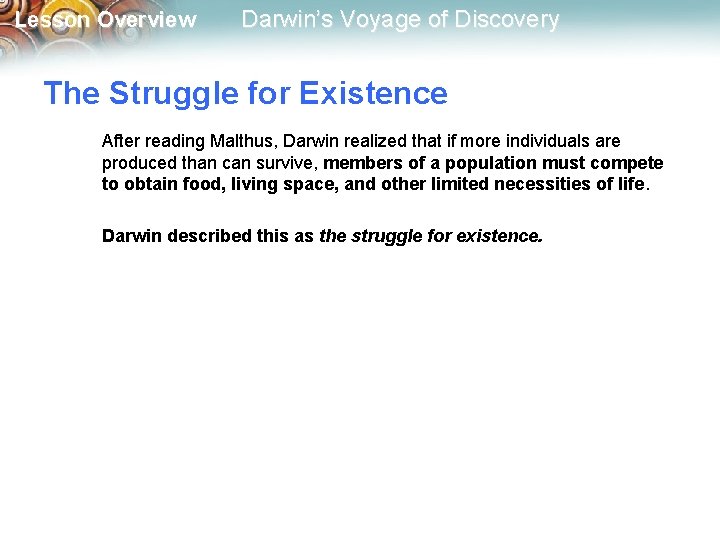 Lesson Overview Darwin's Voyage of Discovery

The Struggle for Existence

After reading Malthus, Darwin realized that if more individuals are produced than can survive, members of a population must compete to obtain food, living space, and other limited necessities of life.

Darwin described this as the struggle for existence.